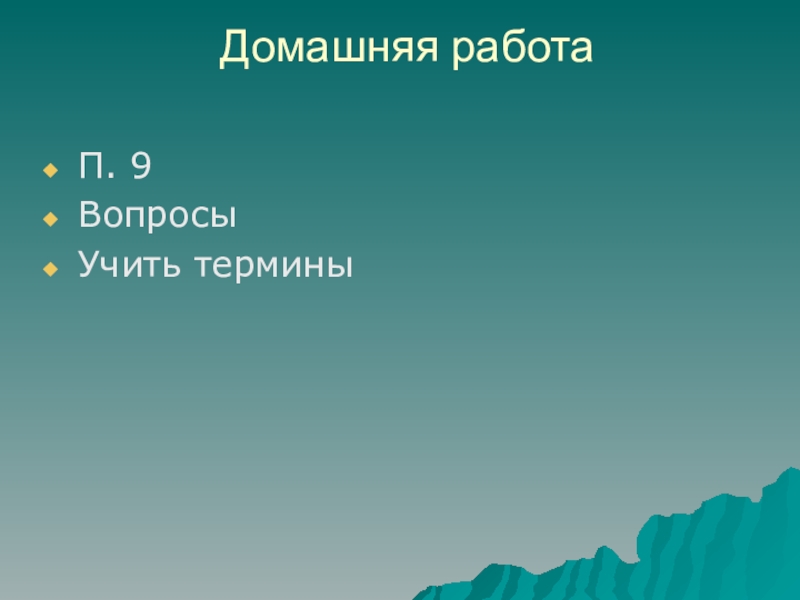 Домашняя работа

П. 9
Вопросы
Учить термины